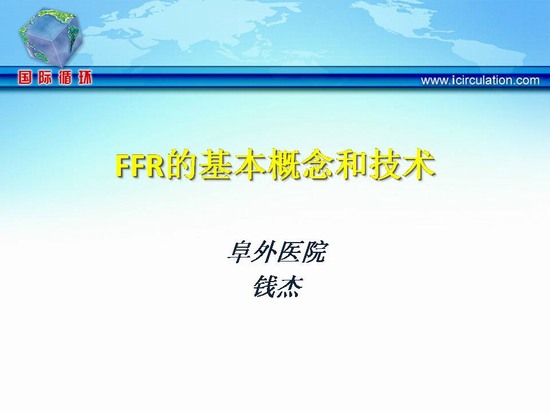 国际循环

www.icirculation.com

FFR的基本概念和技术

阜外医院
钱杰